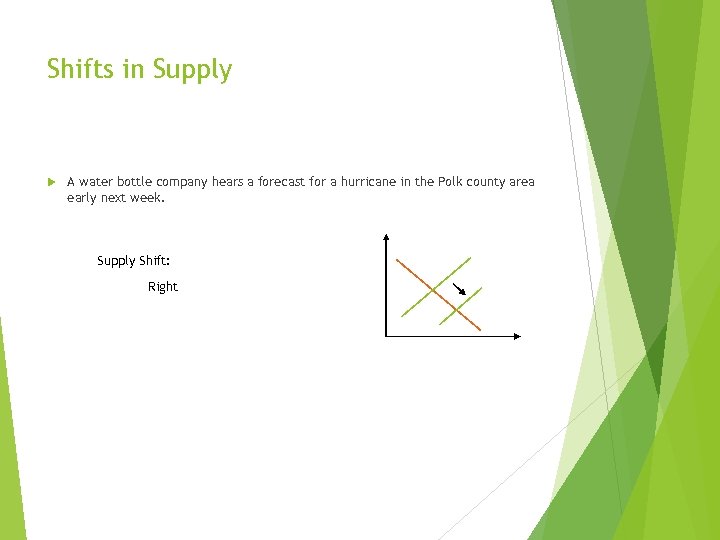 Shifts in Supply

A water bottle company hears a forecast for a hurricane in the Polk county area early next week.

Supply Shift:

Right